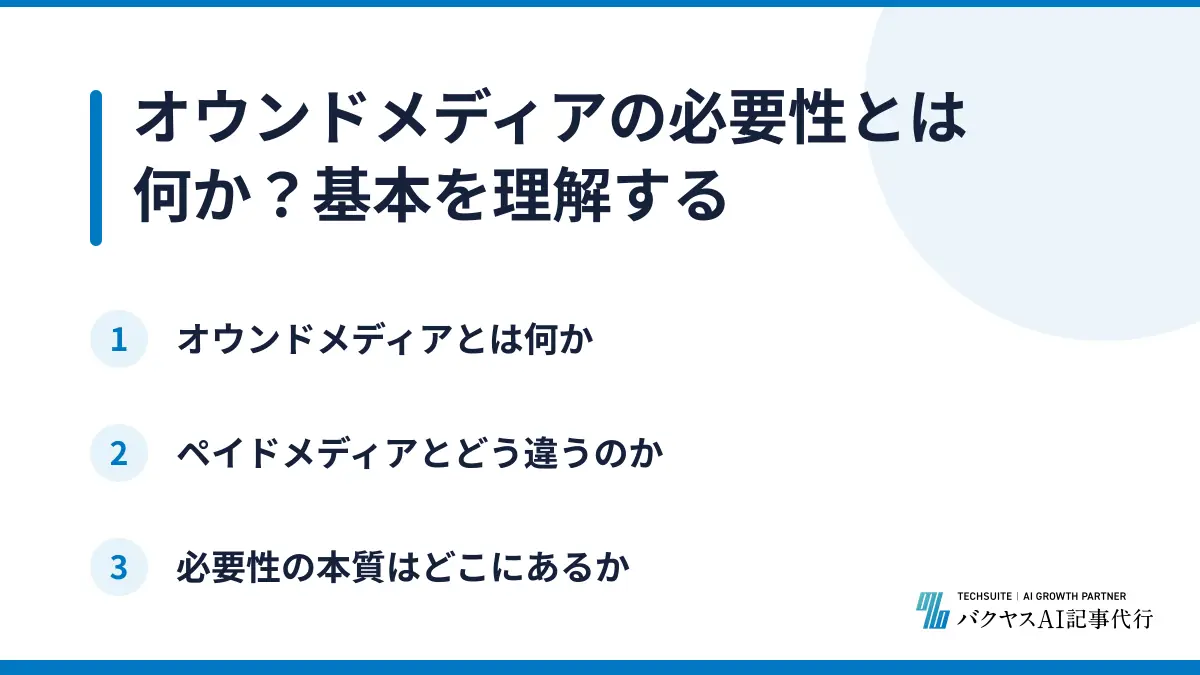 オウンドメディアの必要性とは何か？基本を理解する

1 オウンドメディアとは何か

2 ペイドメディアとどう違うのか

3 必要性の本質はどこにあるか

TECHSUITE | AI GROWTH PARTNER
バクヤスAI記事代行